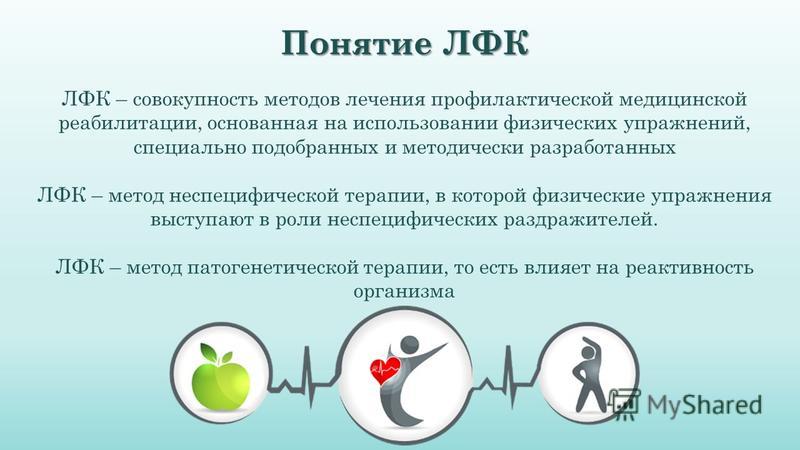 Понятие ЛФК

ЛФК – совокупность методов лечения профилактической медицинской реабилитации, основанная на использовании физических упражнений, специально подобранных и методически разработанных

ЛФК – метод неспецифической терапии, в которой физические упражнения выступают в роли неспецифических раздражителей.

ЛФК – метод патогенетической терапии, то есть влияет на реактивность организма

MyShared